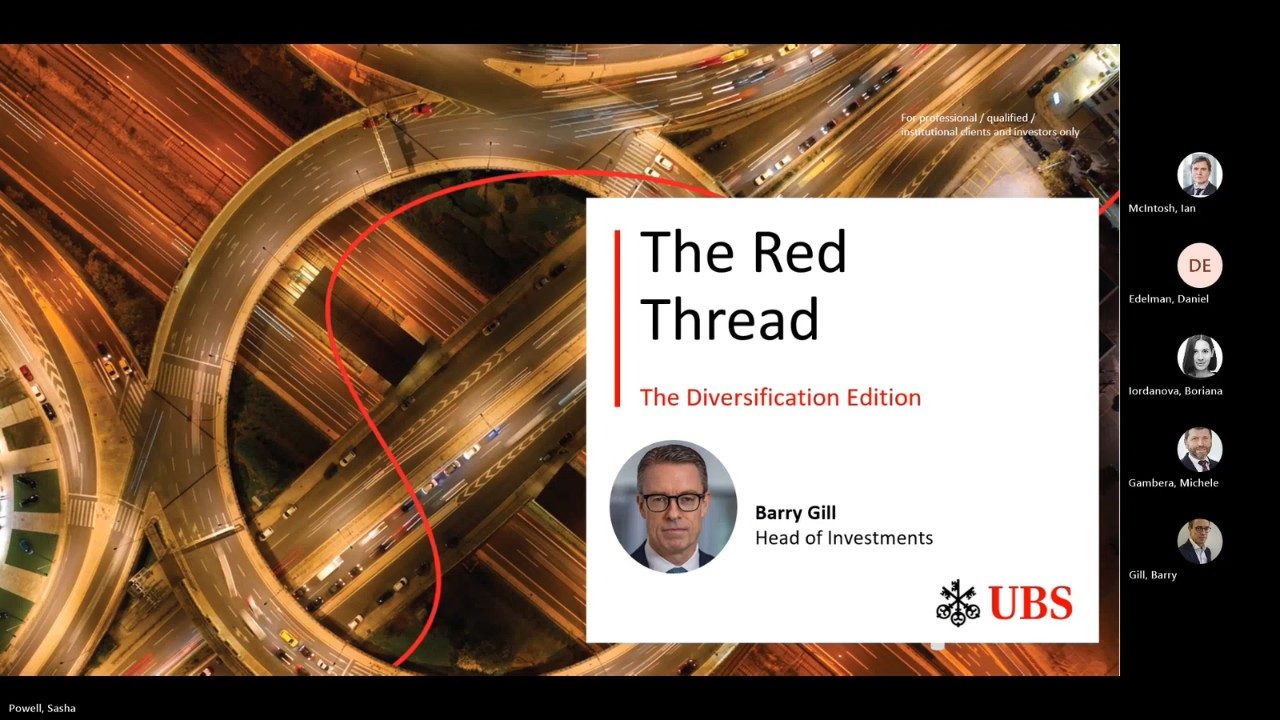 For professional / qualified / institutional clients and investors only

The Red Thread

The Diversification Edition

Barry Gill
Head of Investments

UBS

McIntosh, Ian

DE

Edelman, Daniel

Iordanova, Boriana

Gambera, Michele

Gill, Barry

Powell, Sasha